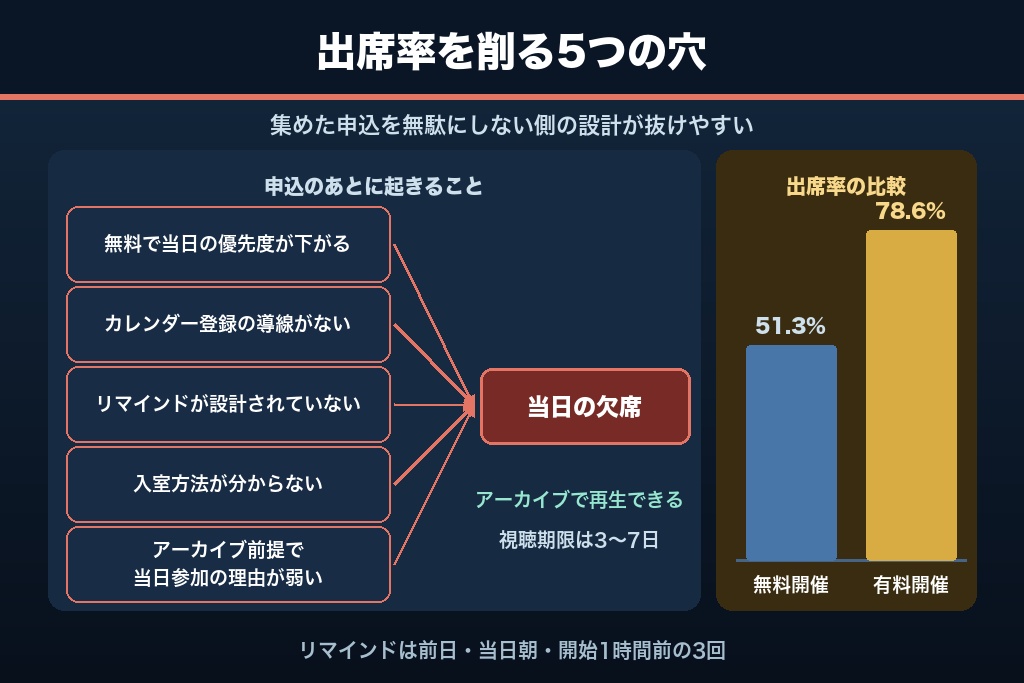 出席率を削る5つの穴

集めた申込を無駄にしない側の設計が抜けやすい

申込のあとに起きること

無料で当日の優先度が下がる

カレンダー登録の導線がない

リマインドが設計されていない

入室方法が分からない

アーカイブ前提で
当日参加の理由が弱い

当日の欠席

アーカイブで再生できる

視聴期限は3〜7日

出席率の比較

51.3%

78.6%

無料開催

有料開催

リマインドは前日・当日朝・開始1時間前の3回